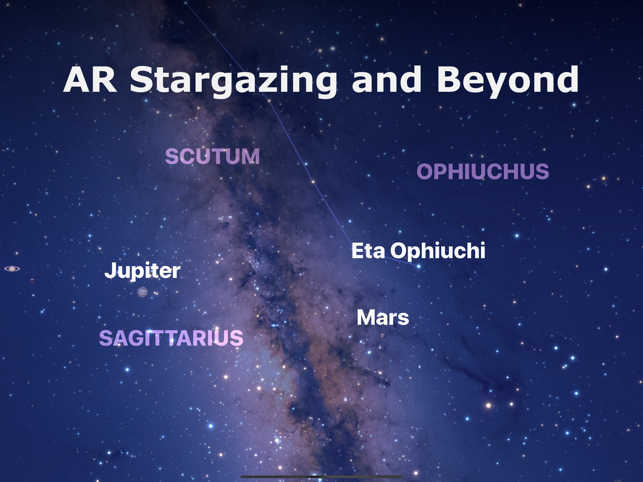 AR Stargazing and Beyond

SCUTUM

OPHIUCHUS

Eta Ophiuchi

Jupiter

Mars

SAGITTARIUS